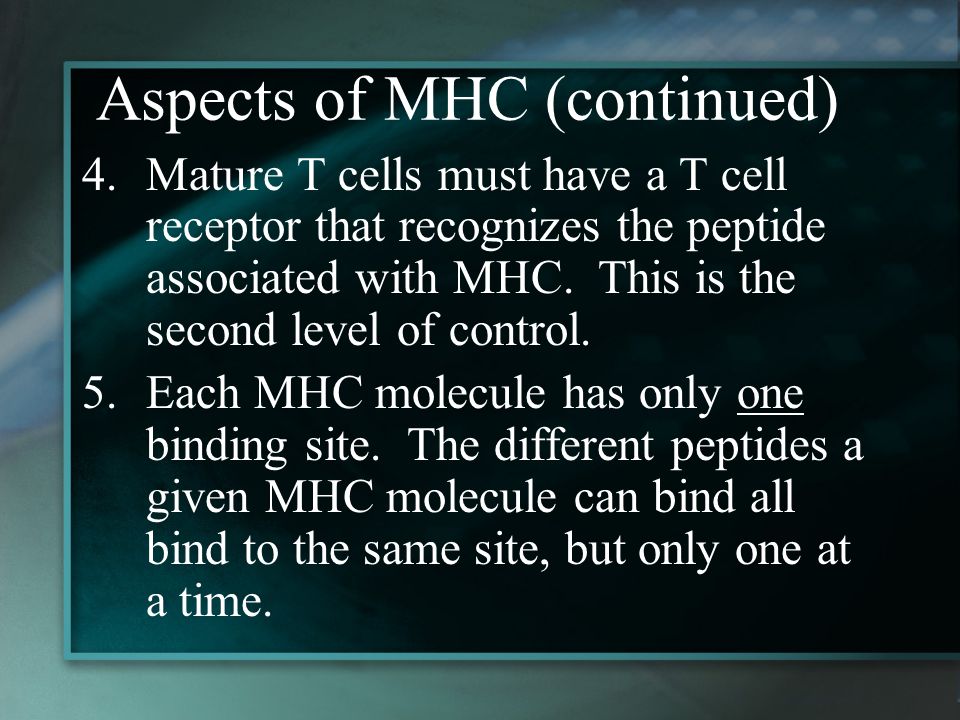 Aspects of MHC (continued)

4. Mature T cells must have a T cell receptor that recognizes the peptide associated with MHC. This is the second level of control.

5. Each MHC molecule has only one binding site. The different peptides a given MHC molecule can bind all bind to the same site, but only one at a time.